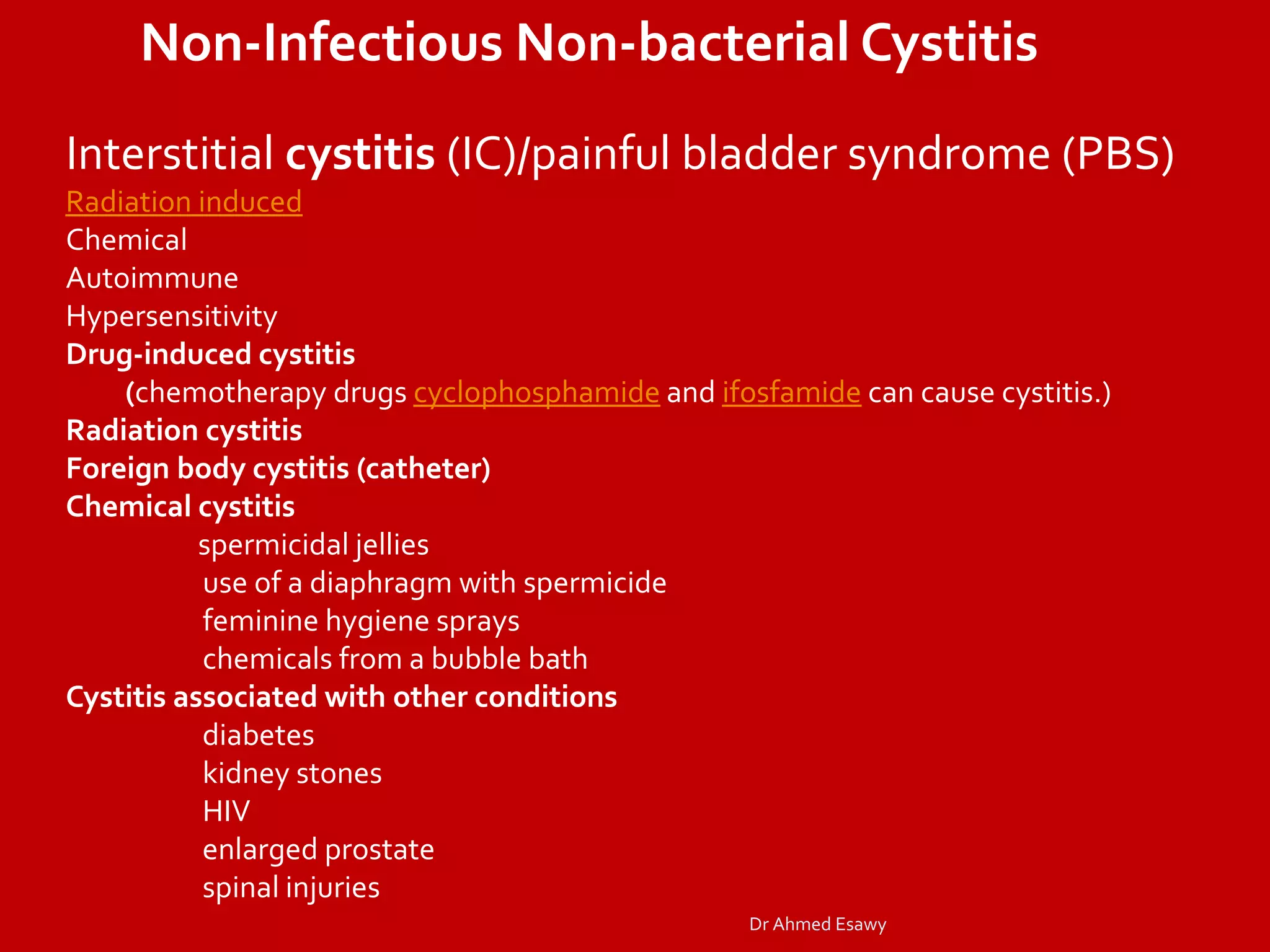 Non-Infectious Non-bacterial Cystitis

Interstitial cystitis (IC)/painful bladder syndrome (PBS)
Radiation induced
Chemical
Autoimmune
Hypersensitivity
Drug-induced cystitis
(chemotherapy drugs cyclophosphamide and ifosfamide can cause cystitis.)
Radiation cystitis
Foreign body cystitis (catheter)
Chemical cystitis
spermicidal jellies
use of a diaphragm with spermicide
feminine hygiene sprays
chemicals from a bubble bath
Cystitis associated with other conditions
diabetes
kidney stones
HIV
enlarged prostate
spinal injuries

Dr Ahmed Esawy